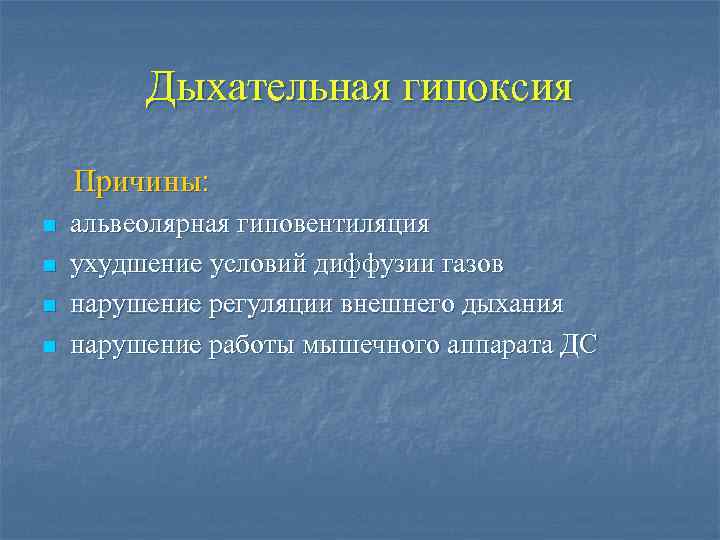 Дыхательная гипоксия

Причины:

- альвеолярная гиповентиляция
- ухудшение условий диффузии газов
- нарушение регуляции внешнего дыхания
- нарушение работы мышечного аппарата ДС